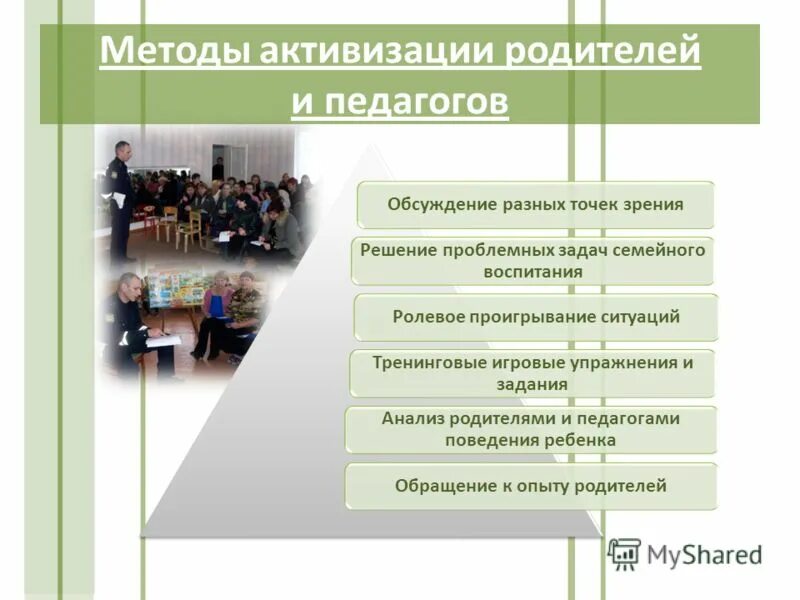 Методы активизации родителей и педагогов

Обсуждение разных точек зрения

Решение проблемных задач семейного воспитания

Ролевое проигрывание ситуаций

Тренинговые игровые упражнения и задания

Анализ родителями и педагогами поведения ребенка

Обращение к опыту родителей

MyShared